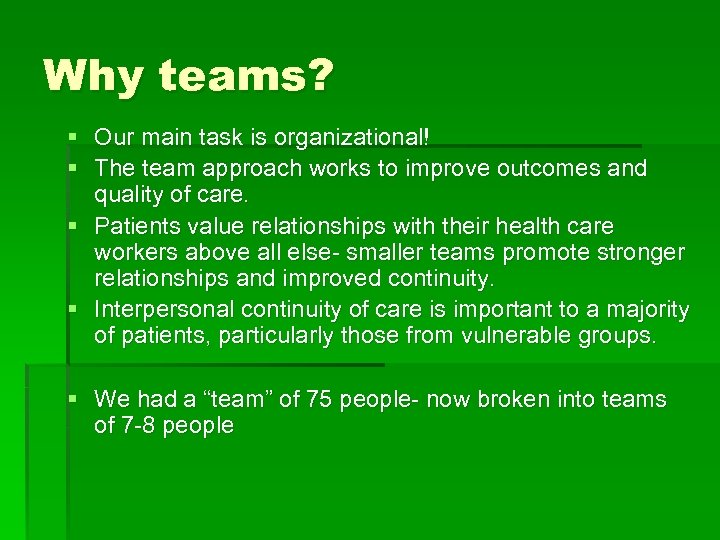 Why teams?

- Our main task is organizational!
- The team approach works to improve outcomes and quality of care.
- Patients value relationships with their health care workers above all else- smaller teams promote stronger relationships and improved continuity.
- Interpersonal continuity of care is important to a majority of patients, particularly those from vulnerable groups.

- We had a “team” of 75 people- now broken into teams of 7-8 people